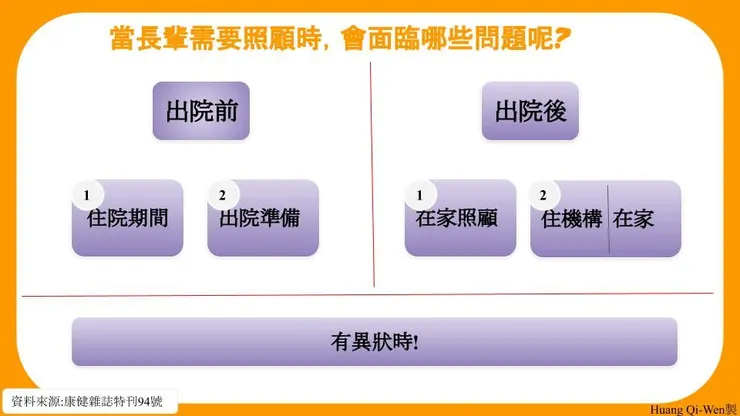 當長輩需要照顧時，會面臨哪些問題呢?

出院前

1 住院期間

2 出院準備

出院後

1 在家照顧

2 住機構 在家

有異狀時!

資料來源:康健雜誌特刊94號

Huang Qi-Wen製